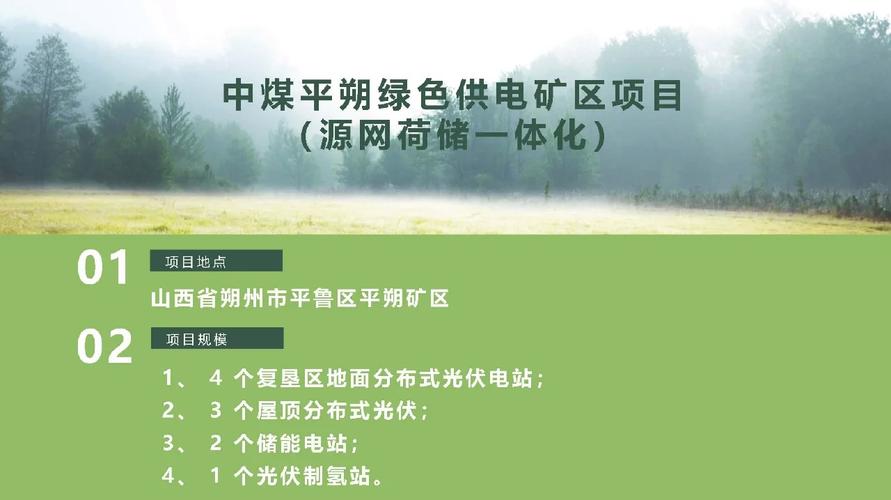 中煤平朔绿色供电矿区项目
（源网荷储一体化）

01
项目地点
山西省朔州市平鲁区平朔矿区

02
项目规模
1、 4 个复垦区地面分布式光伏电站；
2、 3 个屋顶分布式光伏；
3、 2 个储能电站；
4、 1 个光伏制氢站。